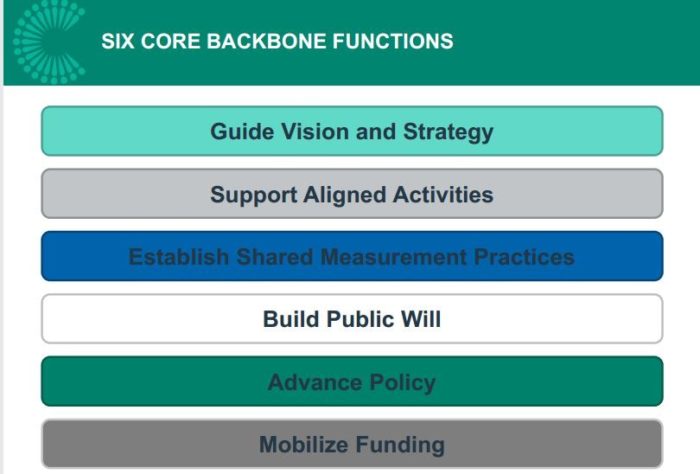 SIX CORE BACKBONE FUNCTIONS

Guide Vision and Strategy

Support Aligned Activities

Establish Shared Measurement Practices

Build Public Will

Advance Policy

Mobilize Funding